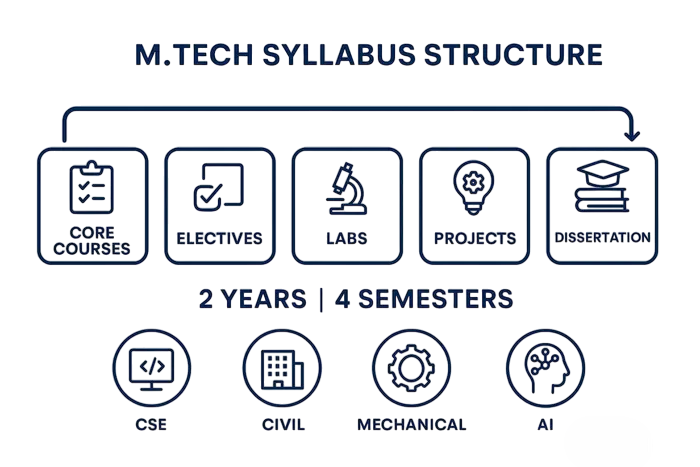 M.TECH SYLLABUS STRUCTURE

CORE COURSES

ELECTIVES

LABS

PROJECTS

DISSERTATION

2 YEARS | 4 SEMESTERS

</>

CSE

CIVIL

MECHANICAL

AI